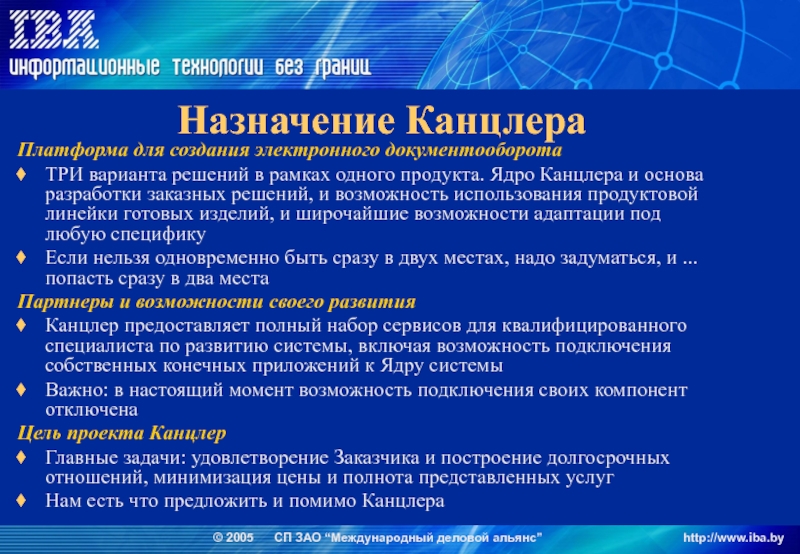 IBA
информационные технологии без границ

Назначение Канцлера

Платформа для создания электронного документооборота

♦ ТРИ варианта решений в рамках одного продукта. Ядро Канцлера и основа разработки заказных решений, и возможность использования продуктовой линейки готовых изделий, и широчайшие возможности адаптации под любую специфику

♦ Если нельзя одновременно быть сразу в двух местах, надо задуматься, и ... попасть сразу в два места

Партнеры и возможности своего развития

♦ Канцлер предоставляет полный набор сервисов для квалифицированного специалиста по развитию системы, включая возможность подключения собственных конечных приложений к Ядру системы

♦ Важно: в настоящий момент возможность подключения своих компонент отключена

Цель проекта Канцлер

♦ Главные задачи: удовлетворение Заказчика и построение долгосрочных отношений, минимизация цены и полнота представленных услуг

♦ Нам есть что предложить и помимо Канцлера

© 2005 СП ЗАО “Международный деловой альянс” http://www.iba.by